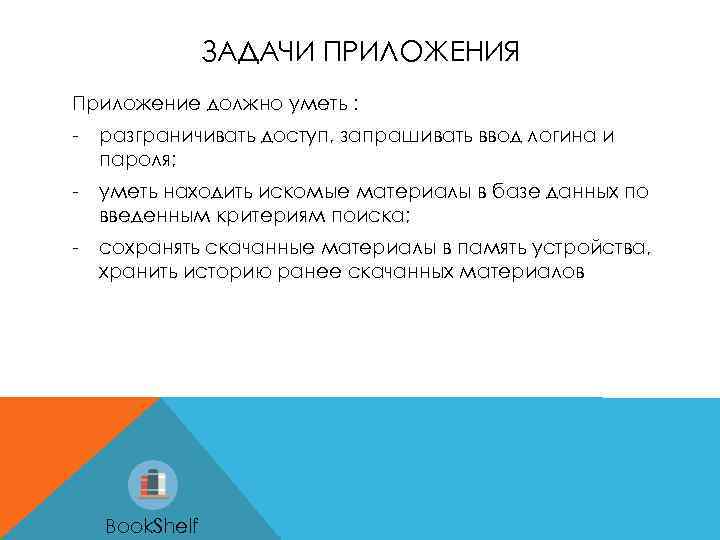 ЗАДАЧИ ПРИЛОЖЕНИЯ

Приложение должно уметь :

- разграничивать доступ, запрашивать ввод логина и пароля;
- уметь находить искомые материалы в базе данных по введенным критериям поиска;
- сохранять скачанные материалы в память устройства, хранить историю ранее скачанных материалов

BookShelf